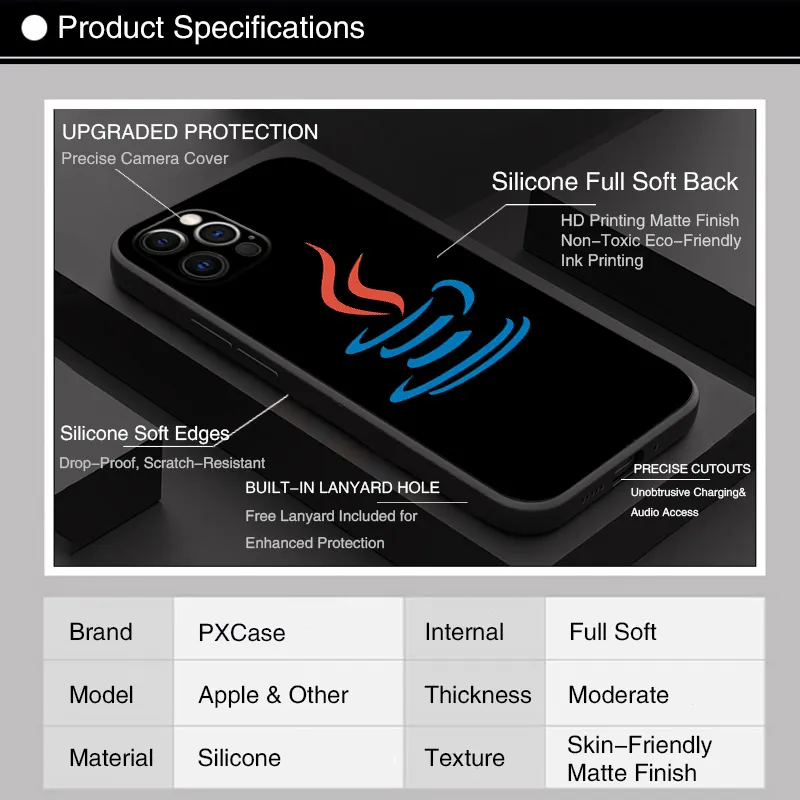 Product Specifications

UPGRADED PROTECTION
Precise Camera Cover

Silicone Full Soft Back
HD Printing Matte Finish
Non–Toxic Eco–Friendly
Ink Printing

Silicone Soft Edges
Drop–Proof, Scratch–Resistant

BUILT–IN LANYARD HOLE
Free Lanyard Included for
Enhanced Protection

PRECISE CUTOUTS
Unobtrusive Charging&
Audio Access

| Brand | PXCase | Internal | Full Soft |
|---|---|---|---|
| Model | Apple & Other | Thickness | Moderate |
| Material | Silicone | Texture | Skin–Friendly Matte Finish |